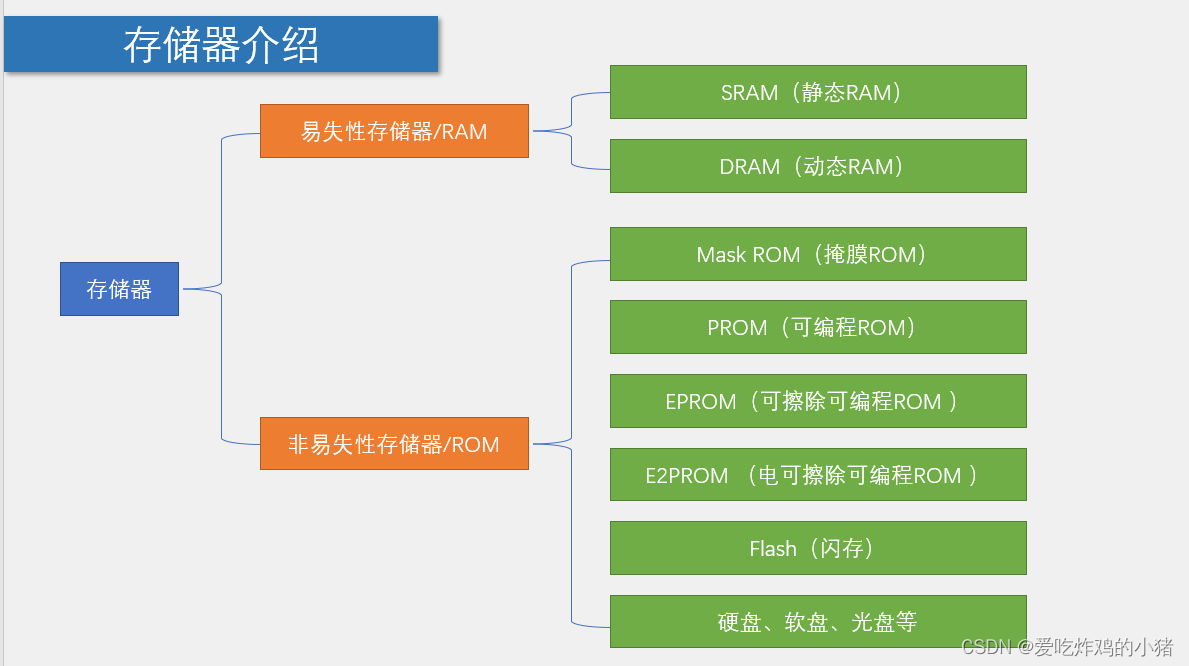 存储器介绍

存储器

易失性存储器/RAM

SRAM（静态RAM）

DRAM（动态RAM）

非易失性存储器/ROM

Mask ROM（掩膜ROM）

PROM（可编程ROM）

EPROM（可擦除可编程ROM ）

E2PROM （电可擦除可编程ROM ）

Flash（闪存）

硬盘、软盘、光盘等

CSDN @爱吃炸鸡的小猪